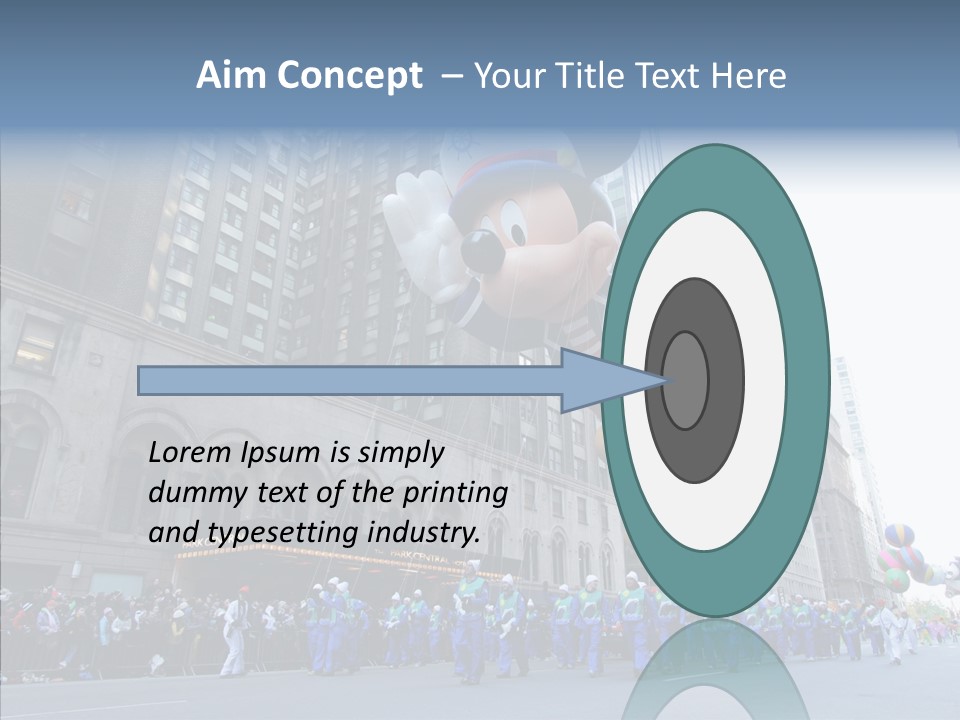 Aim Concept – Your Title Text Here

Lorem Ipsum is simply dummy text of the printing and typesetting industry.